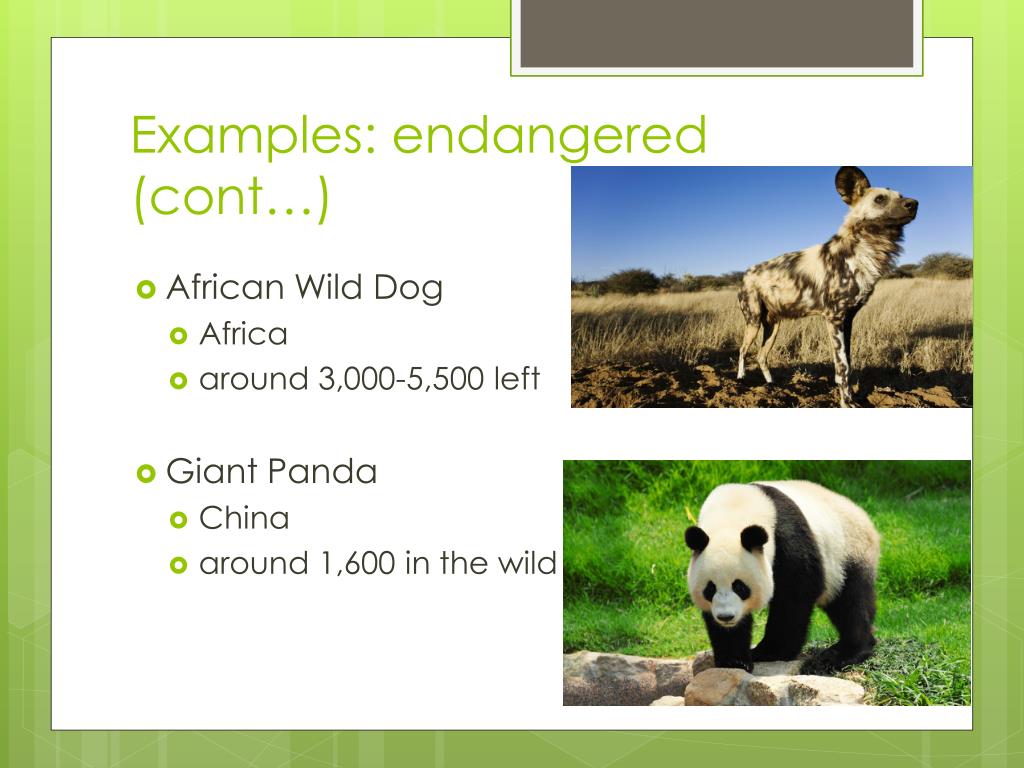 Examples: endangered (cont…)

African Wild Dog
Africa
around 3,000-5,500 left

Giant Panda
China
around 1,600 in the wild